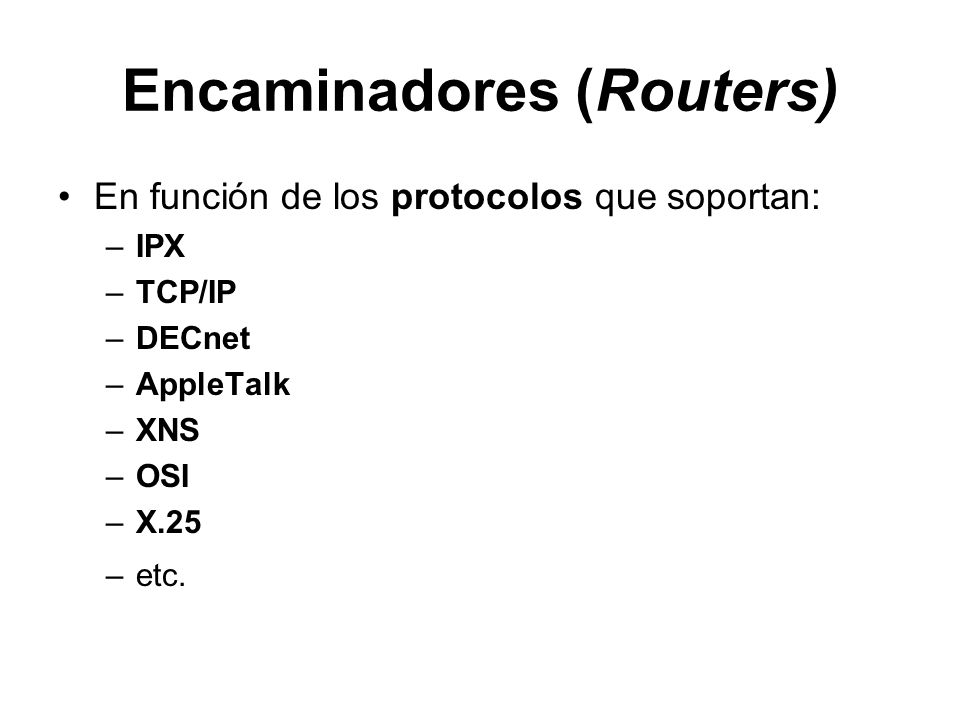 Encaminadores (Routers)

• En función de los protocolos que soportan:
– IPX
– TCP/IP
– DECnet
– AppleTalk
– XNS
– OSI
– X.25
– etc.